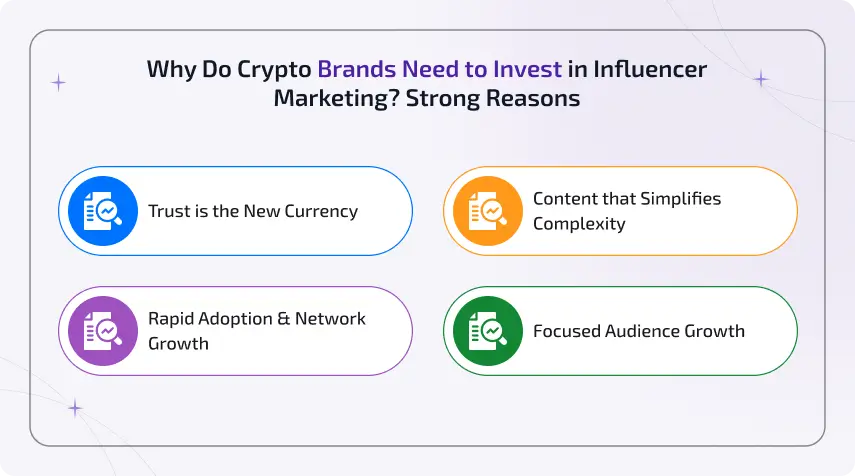 Why Do Crypto Brands Need to Invest in Influencer Marketing? Strong Reasons

Trust is the New Currency

Content that Simplifies Complexity

Rapid Adoption & Network Growth

Focused Audience Growth